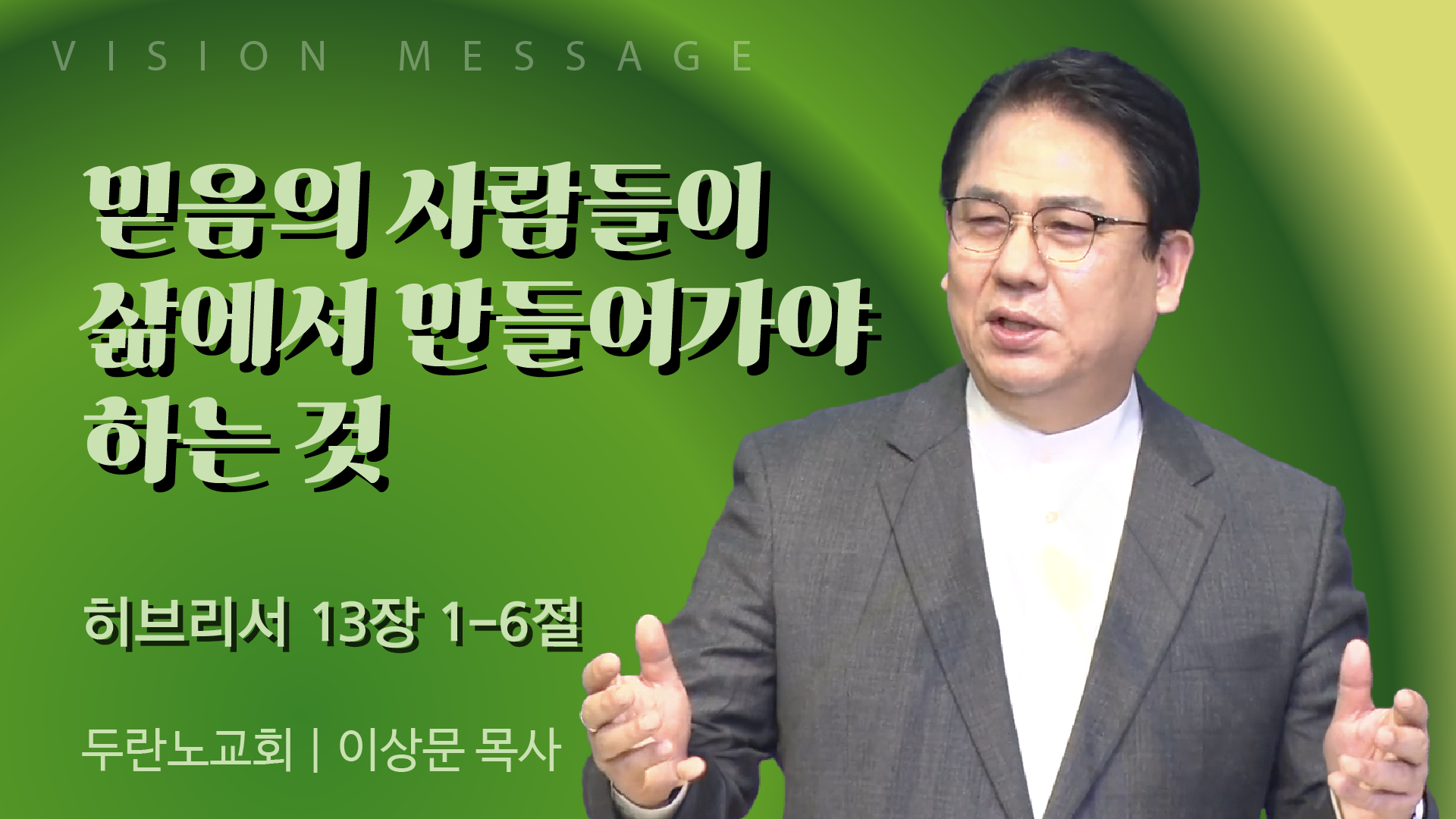 VISION MESSAGE

믿음의 사람들이 삶에서 만들어가야 하는 것

히브리서 13장 1-6절

두란노교회 | 이상문 목사